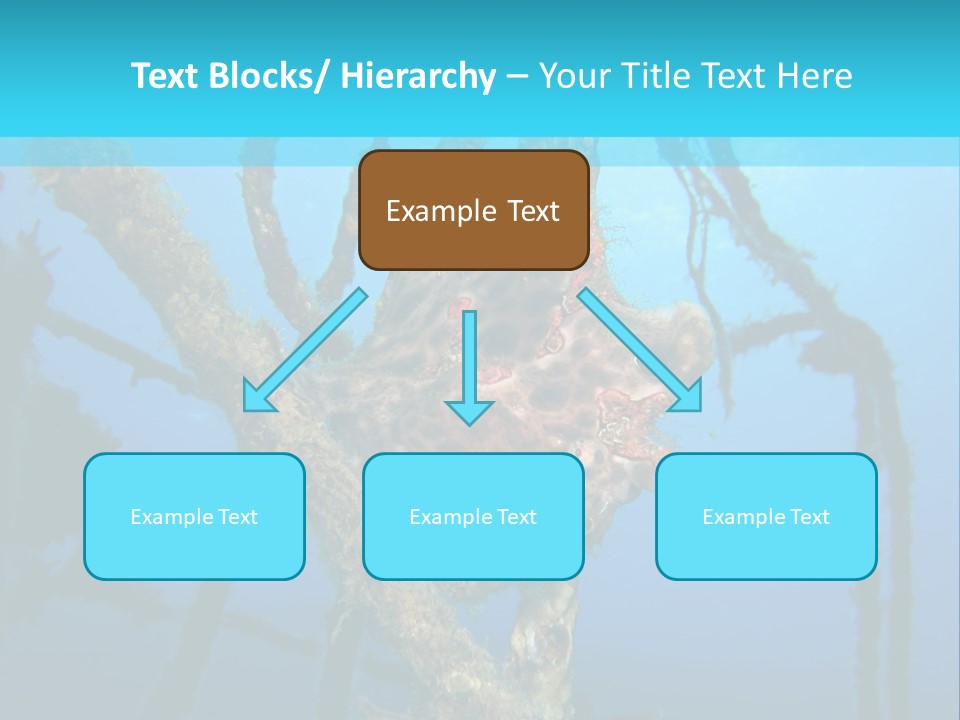 Text Blocks/ Hierarchy – Your Title Text Here

Example Text

Example Text

Example Text

Example Text